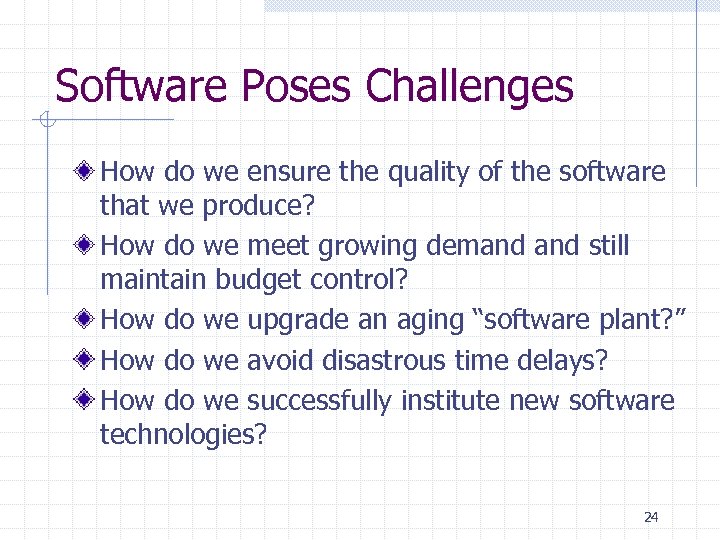 Software Poses Challenges

How do we ensure the quality of the software that we produce?

How do we meet growing demand and still maintain budget control?

How do we upgrade an aging “software plant?”

How do we avoid disastrous time delays?

How do we successfully institute new software technologies?

24